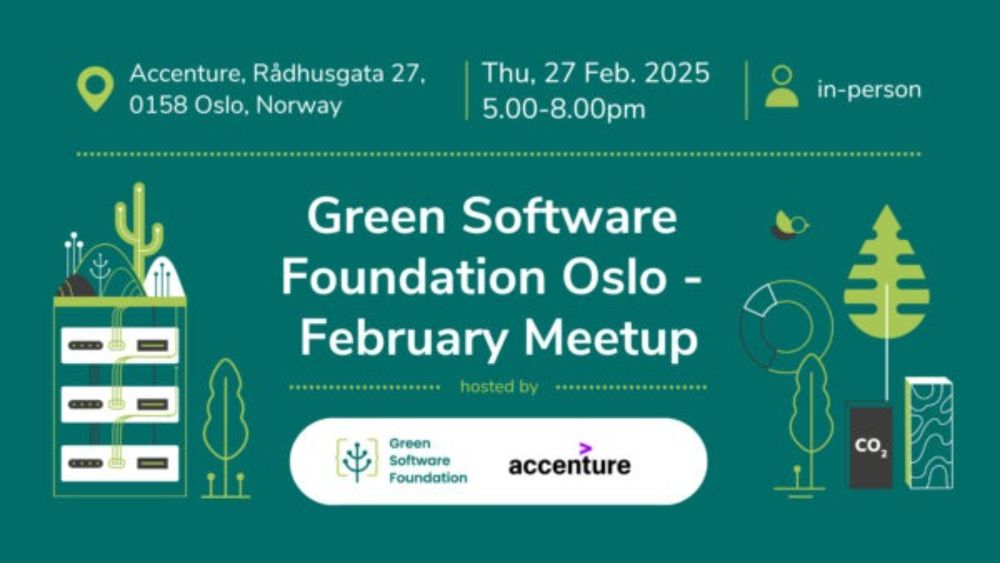 Accenture, Rådhusgata 27, 0158 Oslo, Norway

Thu, 27 Feb. 2025
5.00-8.00pm

in-person

Green Software Foundation Oslo - February Meetup

hosted by

Green Software Foundation

accenture

$CO_2$